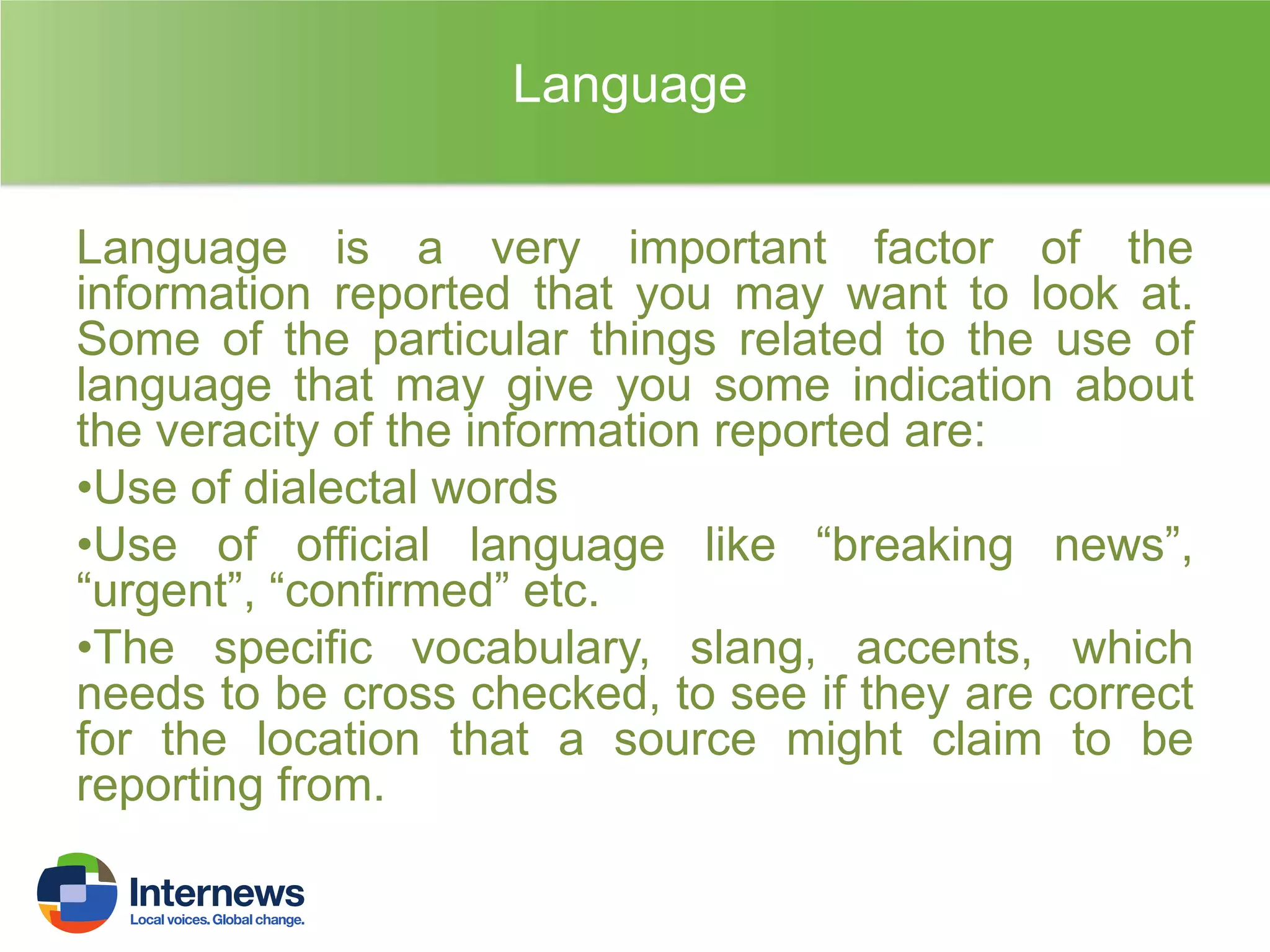 Language

Language is a very important factor of the information reported that you may want to look at. Some of the particular things related to the use of language that may give you some indication about the veracity of the information reported are:

•Use of dialectal words

•Use of official language like “breaking news”, “urgent”, “confirmed” etc.

•The specific vocabulary, slang, accents, which needs to be cross checked, to see if they are correct for the location that a source might claim to be reporting from.

Internews
Local voices. Global change.